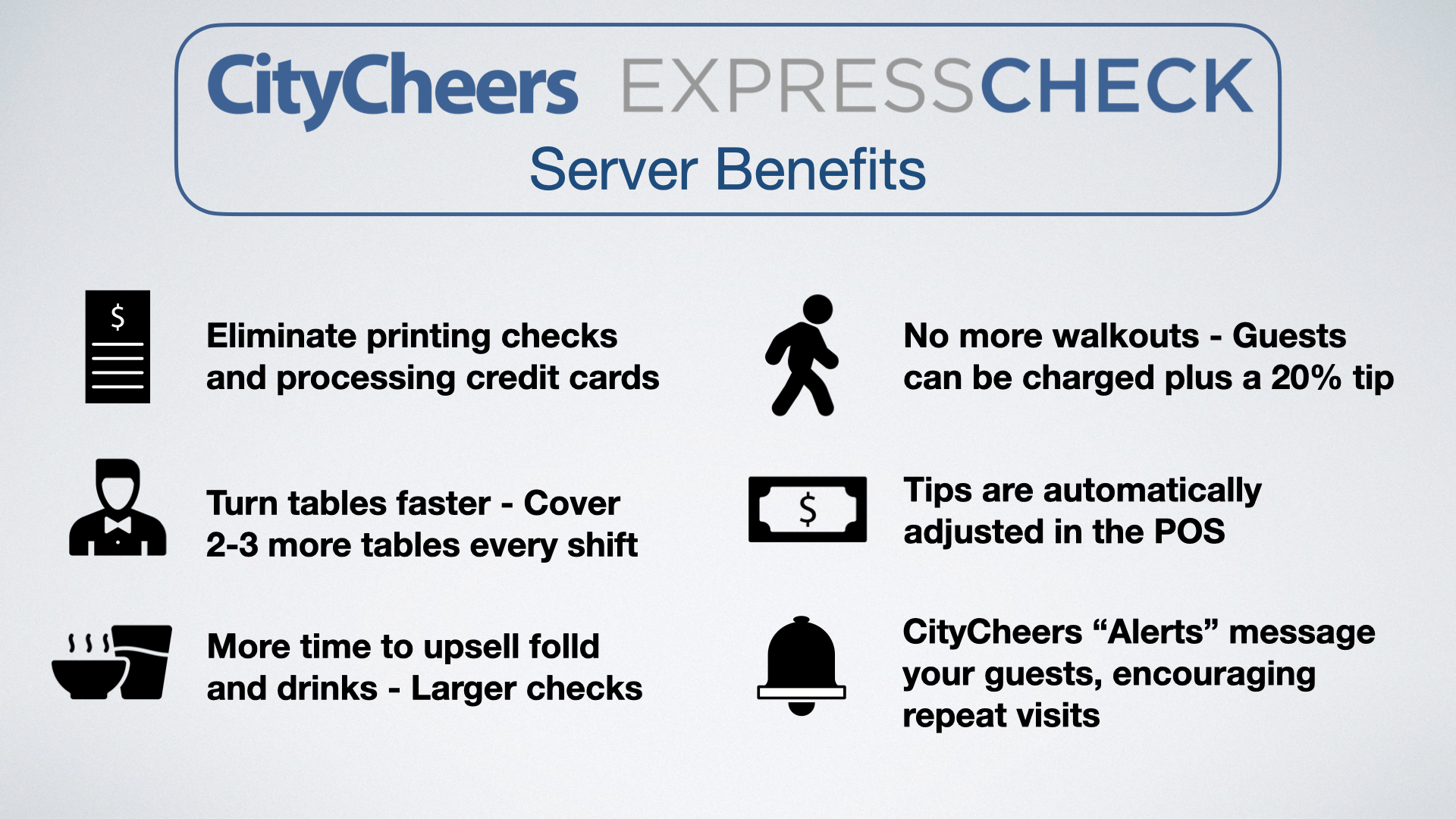 CityCheers EXPRESSCHECK
Server Benefits

$

Eliminate printing checks and processing credit cards

Turn tables faster - Cover 2-3 more tables every shift

More time to upsell folld and drinks - Larger checks

No more walkouts - Guests can be charged plus a 20% tip

$

Tips are automatically adjusted in the POS

CityCheers “Alerts” message your guests, encouraging repeat visits